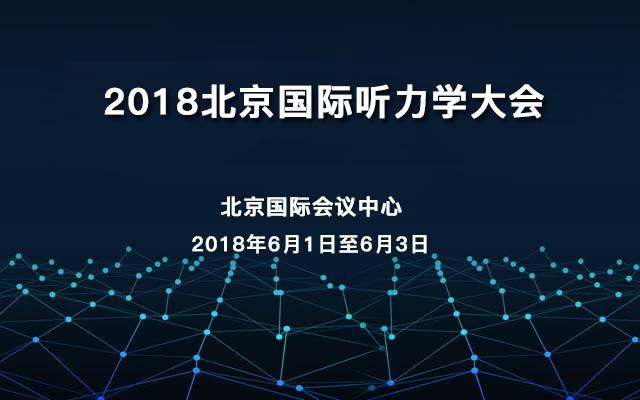 2018北京国际听力学大会

北京国际会议中心

2018年6月1日至6月3日